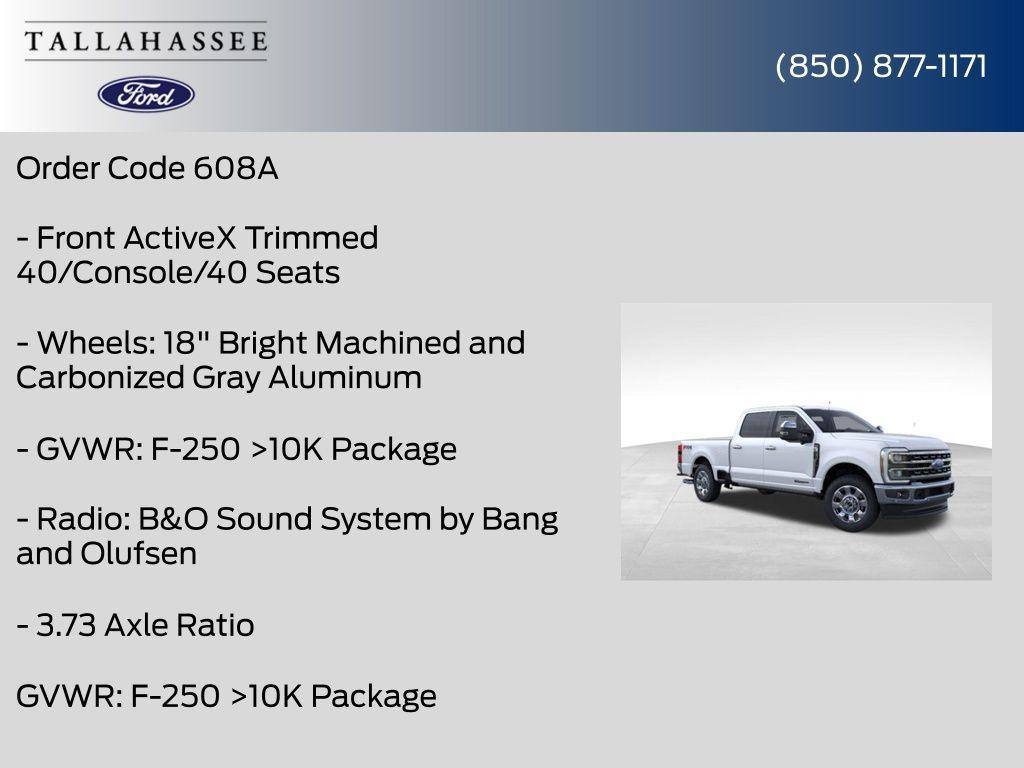 TALLAHASSEE

Ford

(850) 877-1171

Order Code 608A

- Front ActiveX Trimmed 40/Console/40 Seats

- Wheels: 18" Bright Machined and Carbonized Gray Aluminum

- GVWR: F-250 >10K Package

- Radio: B&O Sound System by Bang and Olufsen

- 3.73 Axle Ratio

GVWR: F-250 >10K Package